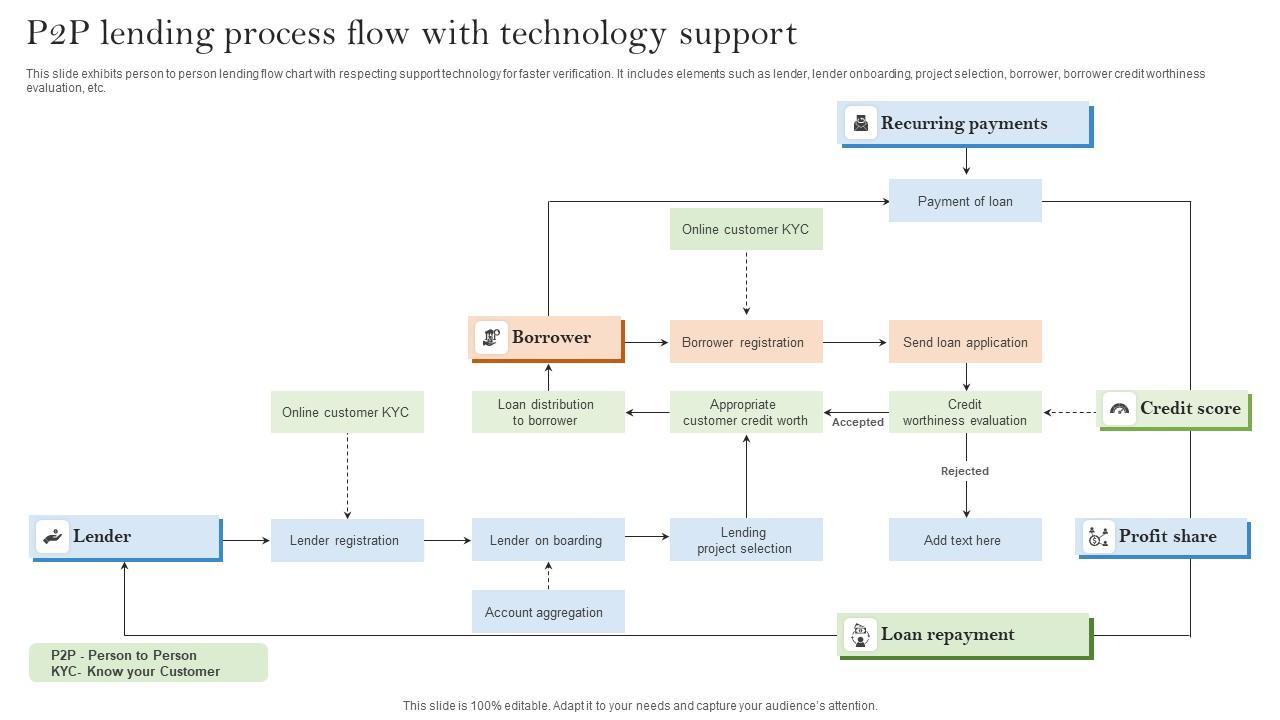 P2P lending process flow with technology support

This slide exhibits person to person lending flow chart with respecting support technology for faster verification. It includes elements such as lender, lender onboarding, project selection, borrower, borrower credit worthiness evaluation, etc.

Recurring payments

Payment of loan

Online customer KYC

Borrower

Borrower registration

Send loan application

Online customer KYC

Loan distribution to borrower

Appropriate customer credit worth

Accepted

Credit worthiness evaluation

Credit score

Rejected

Lender

Lender registration

Lender on boarding

Lending project selection

Add text here

Profit share

Account aggregation

Loan repayment

P2P - Person to Person
KYC- Know your Customer

This slide is 100% editable. Adapt it to your needs and capture your audience's attention.